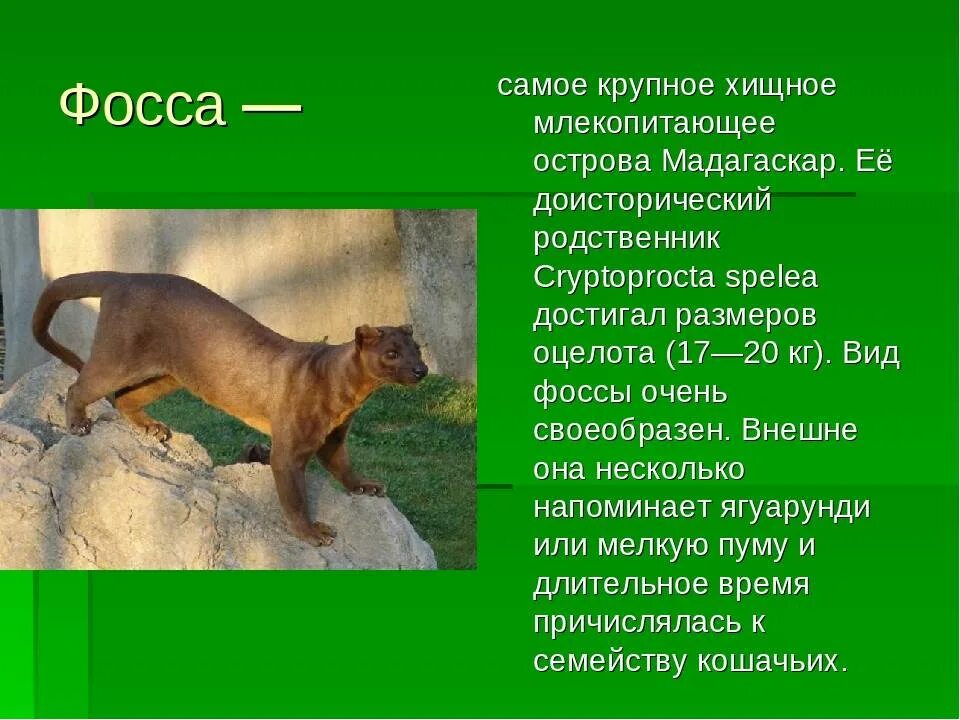 Фосса —

самое крупное хищное млекопитающее острова Мадагаскар. Её доисторический родственник Cryptoprocta spelea достигал размеров оцелота (17—20 кг). Вид фоссы очень своеобразен. Внешне она несколько напоминает ягуарунди или мелкую пуму и длительное время причислялась к семейству кошачьих.